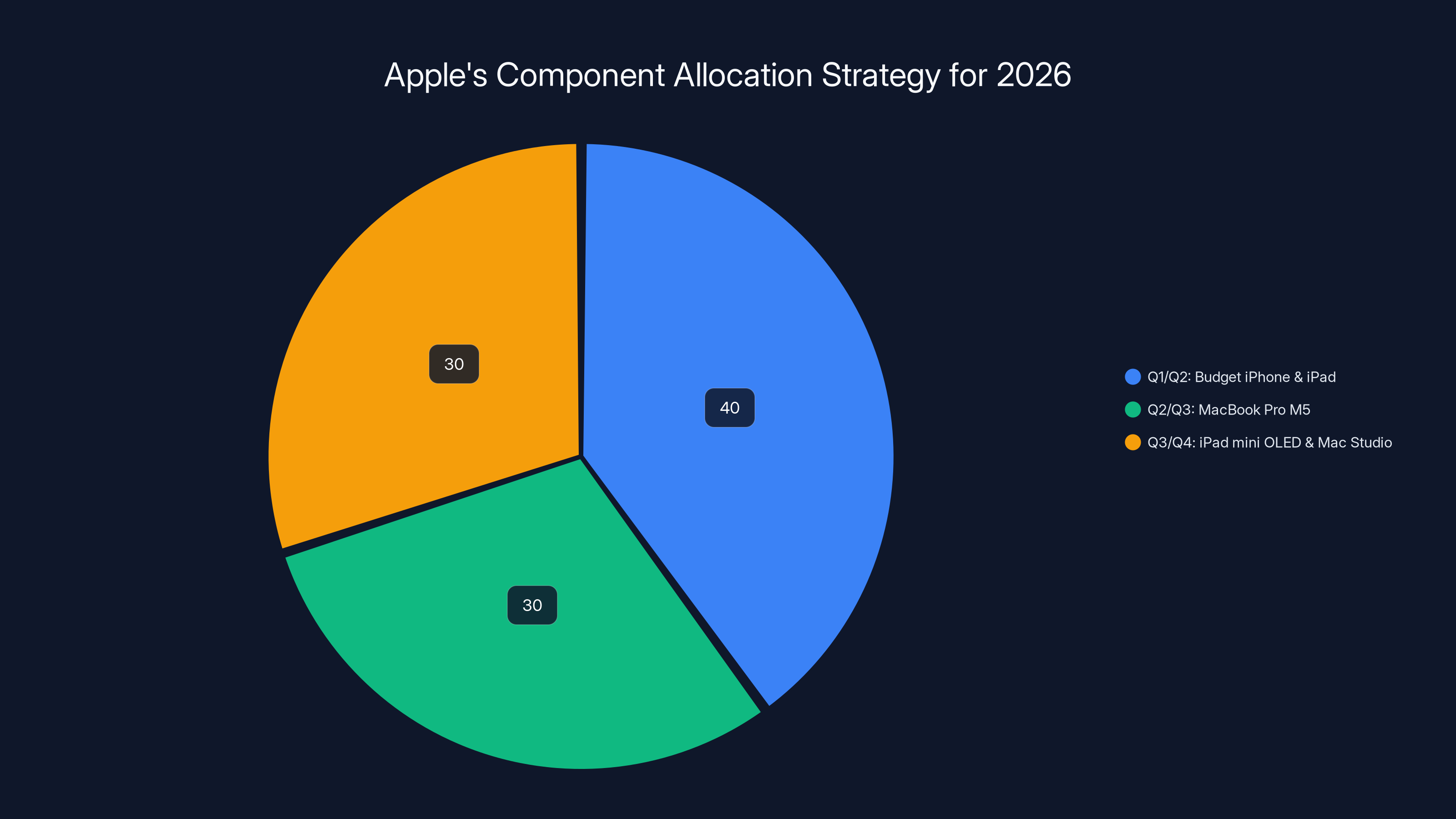 Apple's Component Allocation Strategy for 2026

30

40

30

Q1/Q2: Budget iPhone & iPad
Q2/Q3: MacBook Pro M5
Q3/Q4: iPad mini OLED & Mac Studio